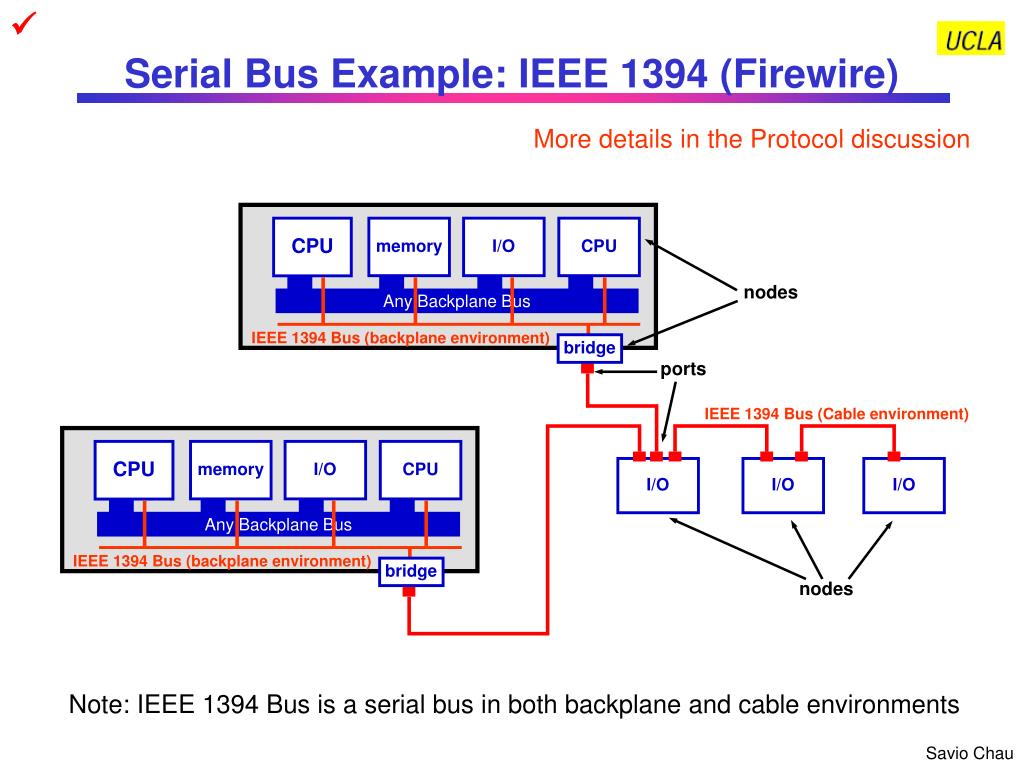 ✓

UCLA

Serial Bus Example: IEEE 1394 (Firewire)

More details in the Protocol discussion

CPU
memory
I/O
CPU
Any Backplane Bus
IEEE 1394 Bus (backplane environment)
bridge

nodes

ports

IEEE 1394 Bus (Cable environment)

CPU
memory
I/O
CPU
Any Backplane Bus
IEEE 1394 Bus (backplane environment)
bridge

I/O
I/O
I/O

nodes

Note: IEEE 1394 Bus is a serial bus in both backplane and cable environments

Savio Chau